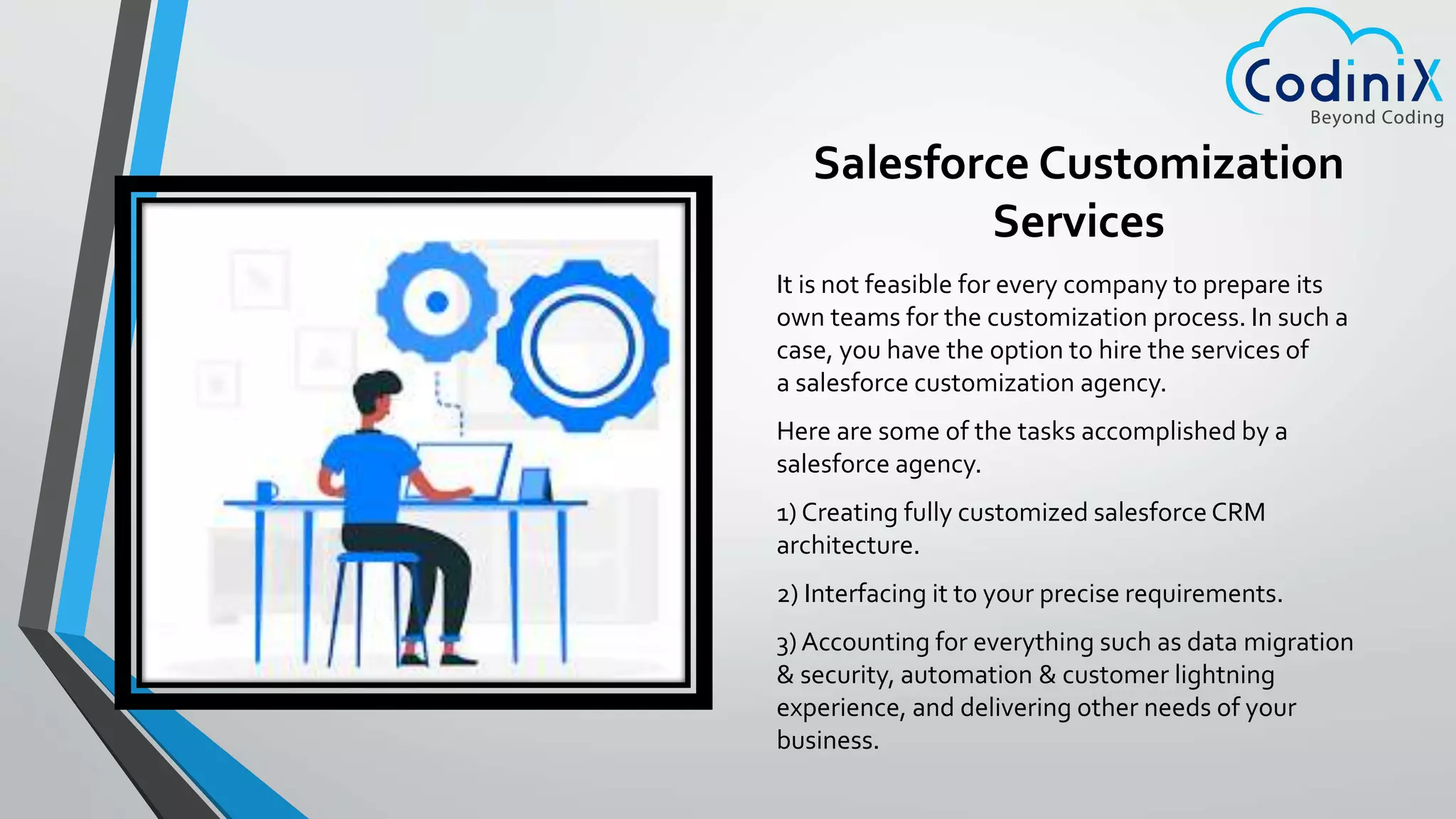 CodiniX
Beyond Coding

Salesforce Customization Services

It is not feasible for every company to prepare its own teams for the customization process. In such a case, you have the option to hire the services of a salesforce customization agency.

Here are some of the tasks accomplished by a salesforce agency.

1) Creating fully customized salesforce CRM architecture.

2) Interfacing it to your precise requirements.

3) Accounting for everything such as data migration & security, automation & customer lightning experience, and delivering other needs of your business.